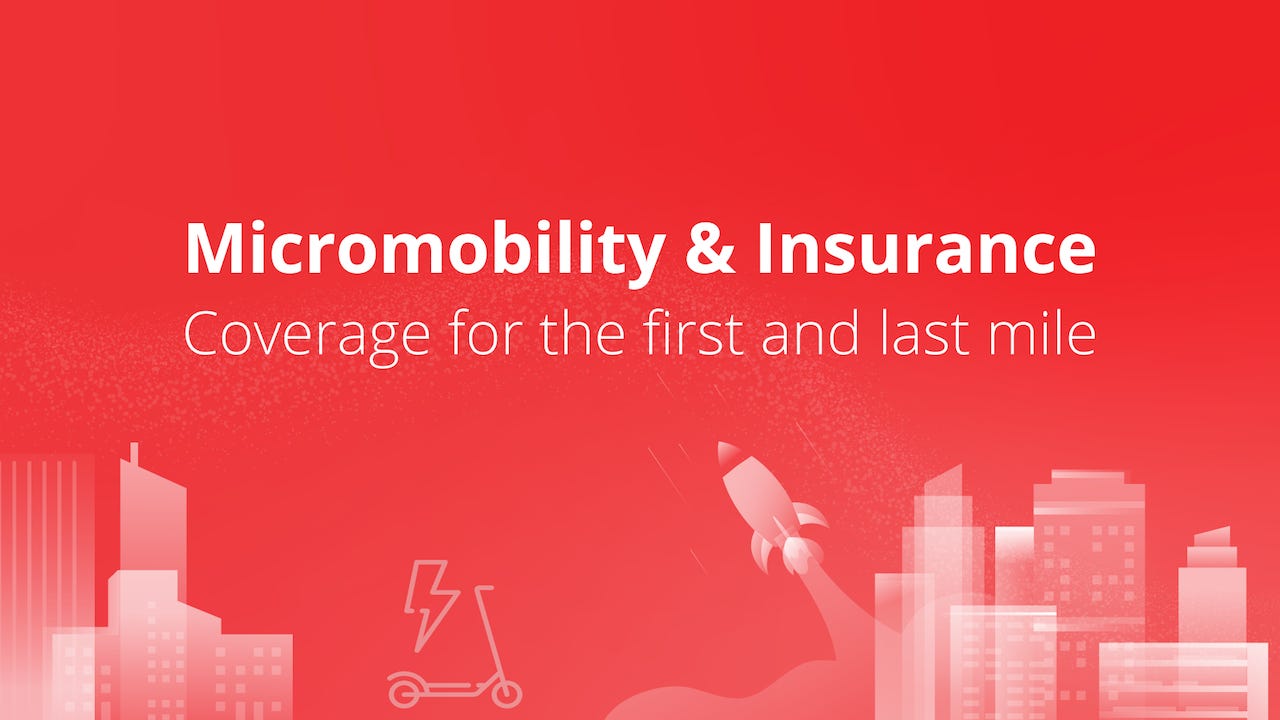 Micromobility & Insurance
Coverage for the first and last mile